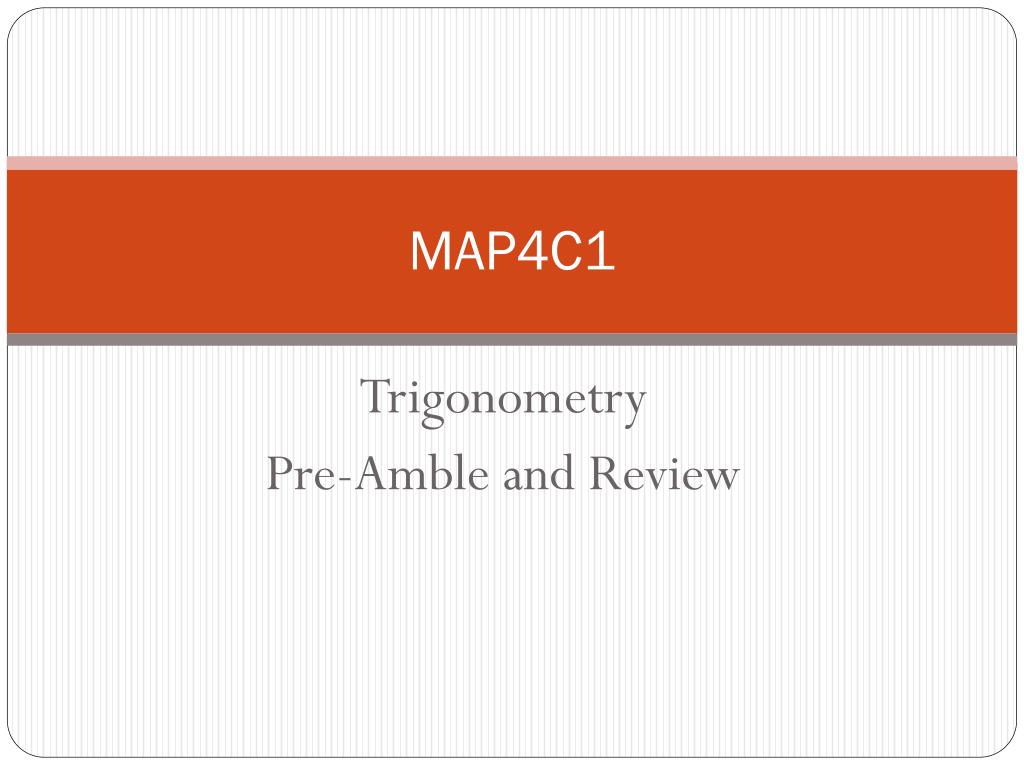 MAP4C1

Trigonometry
Pre-Amble and Review